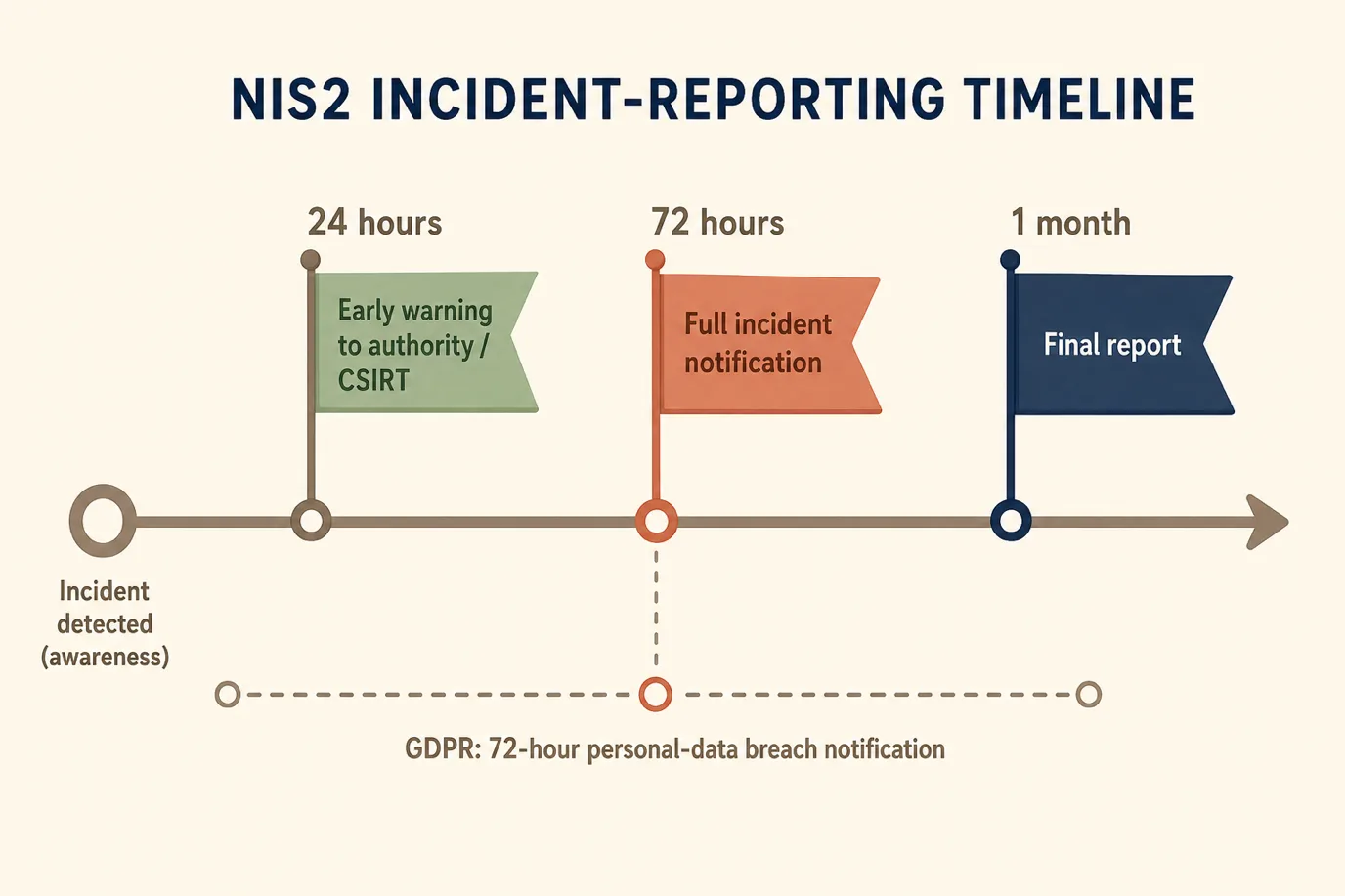 NIS2 INCIDENT-REPORTING TIMELINE

24 hours

Early warning to authority / CSIRT

72 hours

Full incident notification

1 month

Final report

Incident detected (awareness)

GDPR: 72-hour personal-data breach notification